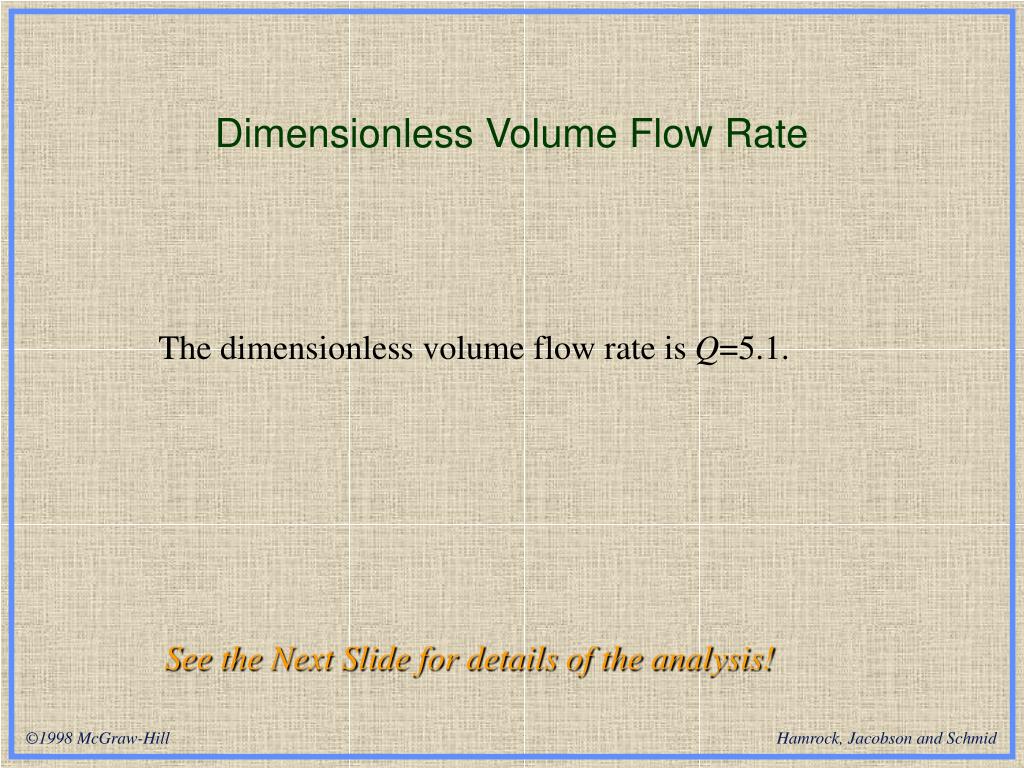 Dimensionless Volume Flow Rate

The dimensionless volume flow rate is $Q$=5.1.

See the Next Slide for details of the analysis!

©1998 McGraw-Hill

Hamrock, Jacobson and Schmid